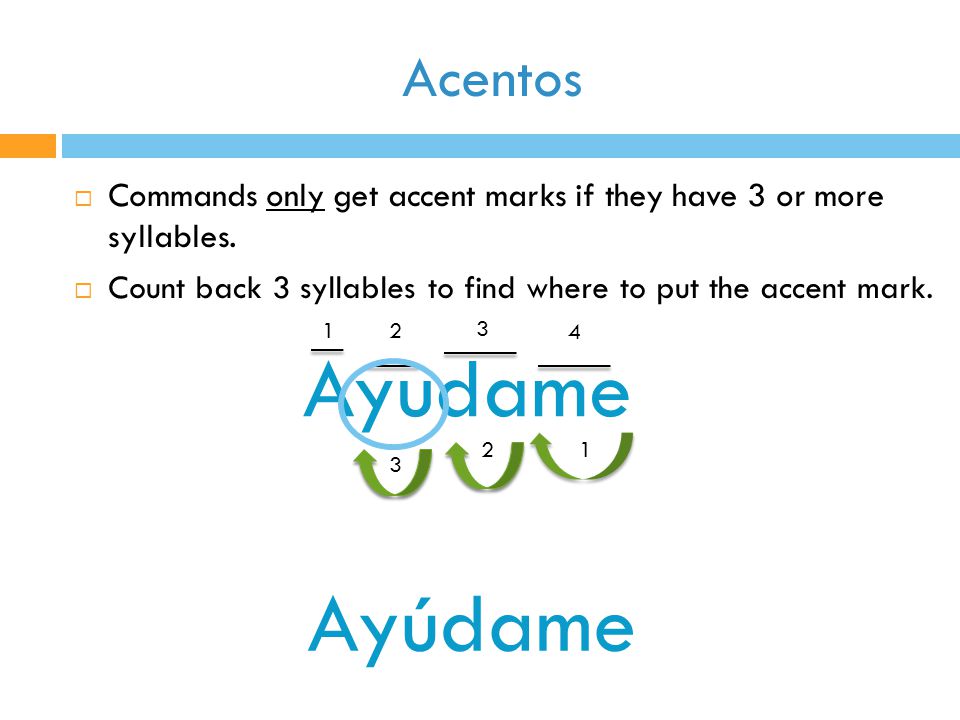 Acentos

Commands only get accent marks if they have 3 or more syllables.

Count back 3 syllables to find where to put the accent mark.

1 2 3 4

Ayudame

3 2 1

Ayúdame